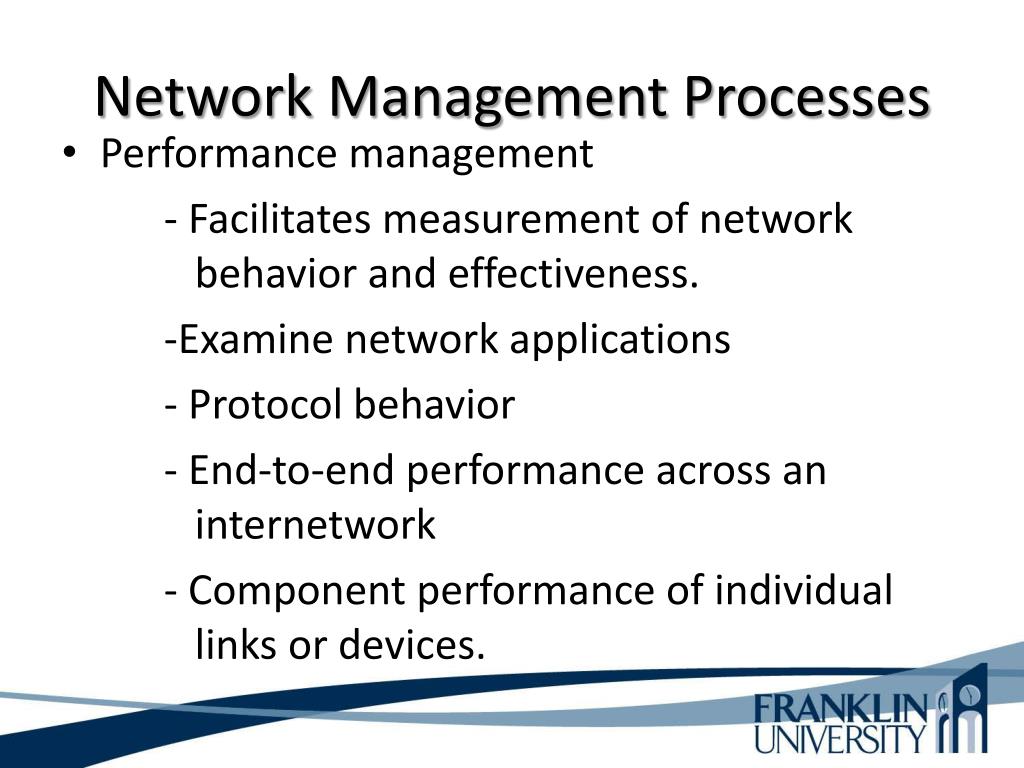 Network Management Processes

• Performance management

- Facilitates measurement of network behavior and effectiveness.

-Examine network applications

- Protocol behavior

- End-to-end performance across an internetwork

- Component performance of individual links or devices.

FRANKLIN UNIVERSITY